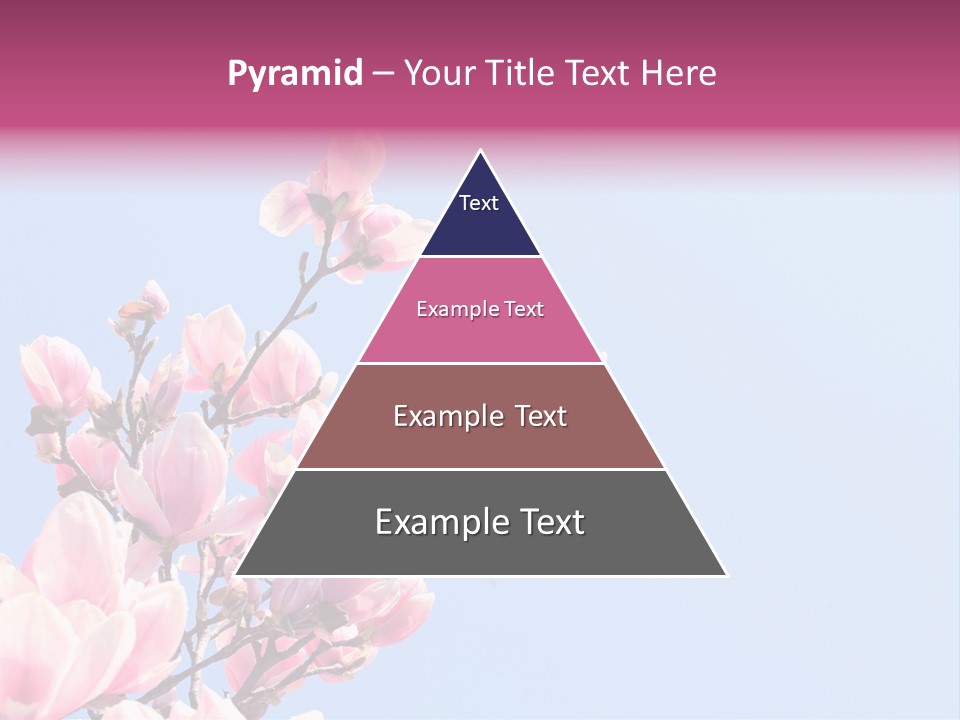 Pyramid – Your Title Text Here

Text

Example Text

Example Text

Example Text